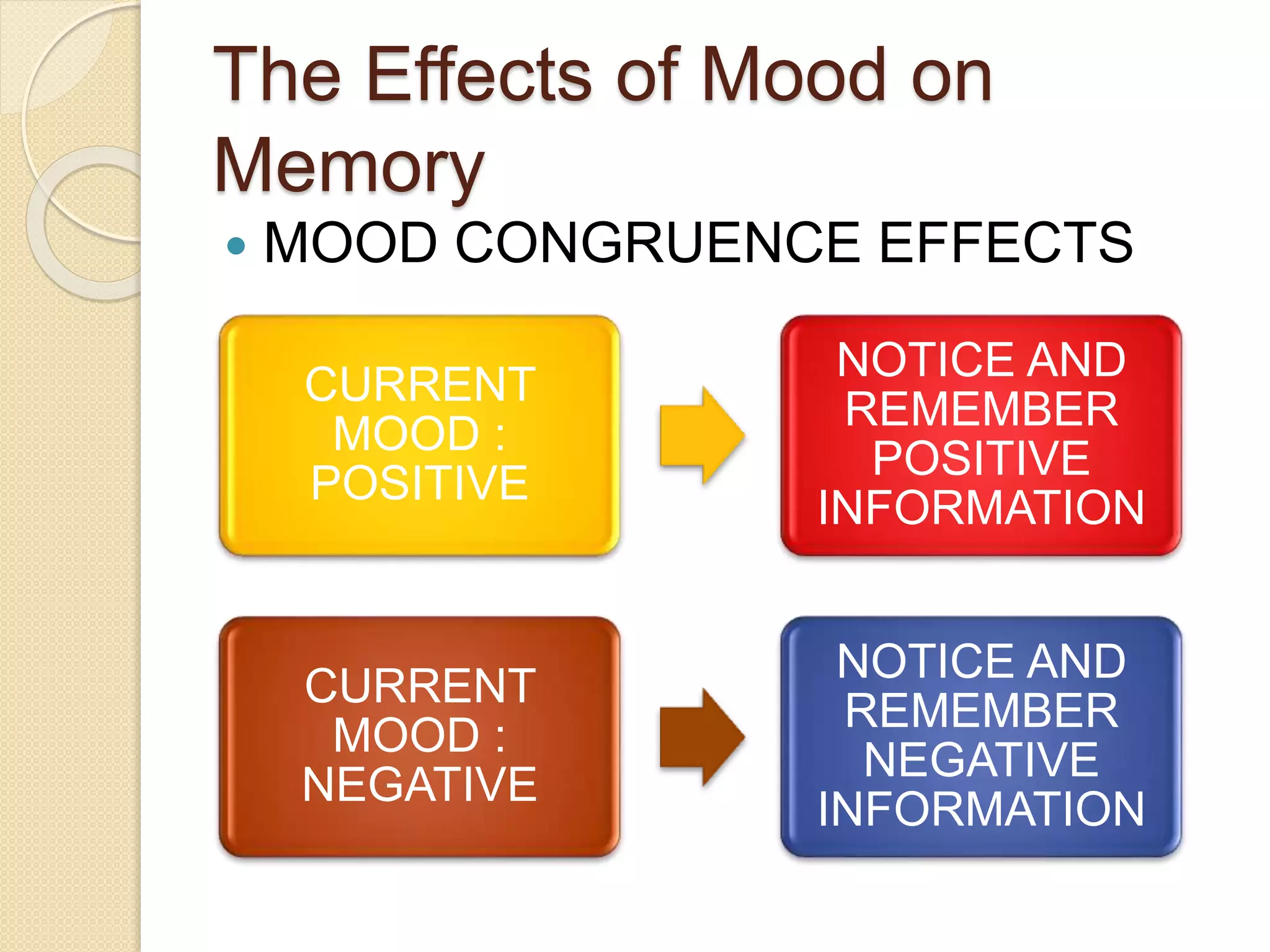 The Effects of Mood on Memory

• MOOD CONGRUENCE EFFECTS

CURRENT MOOD : POSITIVE

NOTICE AND REMEMBER POSITIVE INFORMATION

CURRENT MOOD : NEGATIVE

NOTICE AND REMEMBER NEGATIVE INFORMATION